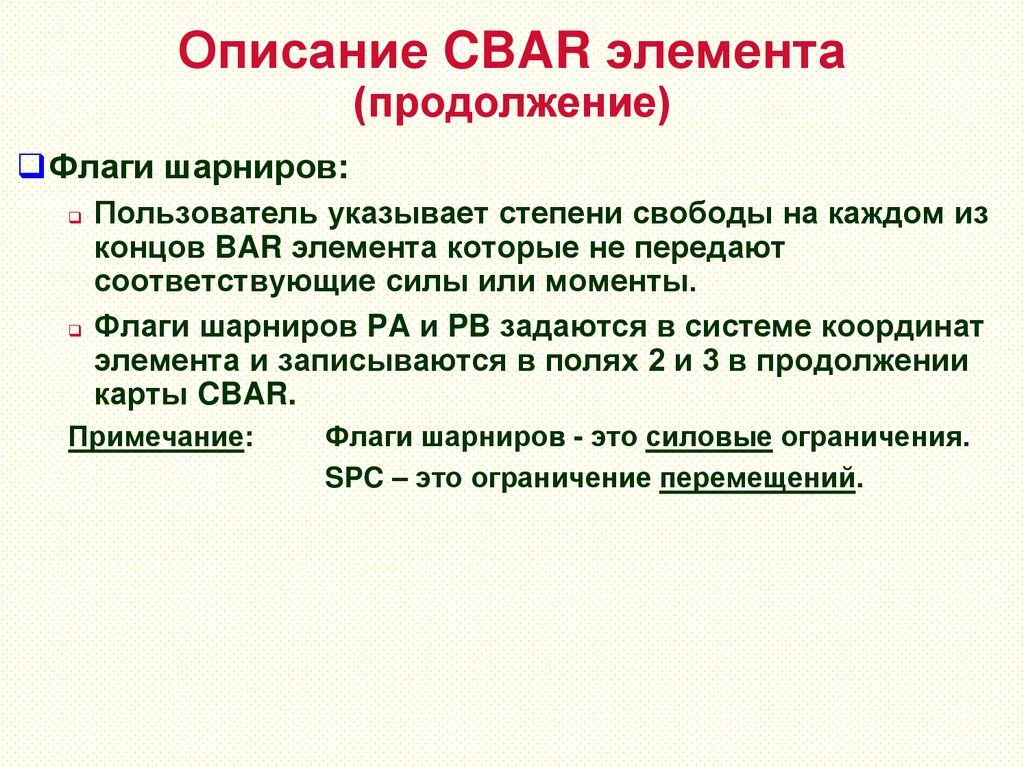 Описание CBAR элемента
(продолжение)

Флаги шарниров:

Пользователь указывает степени свободы на каждом из концов BAR элемента которые не передают соответствующие силы или моменты.

Флаги шарниров PA и PB задаются в системе координат элемента и записываются в полях 2 и 3 в продолжении карты CBAR.

Примечание: Флаги шарниров - это силовые ограничения.
SPC – это ограничение перемещений.